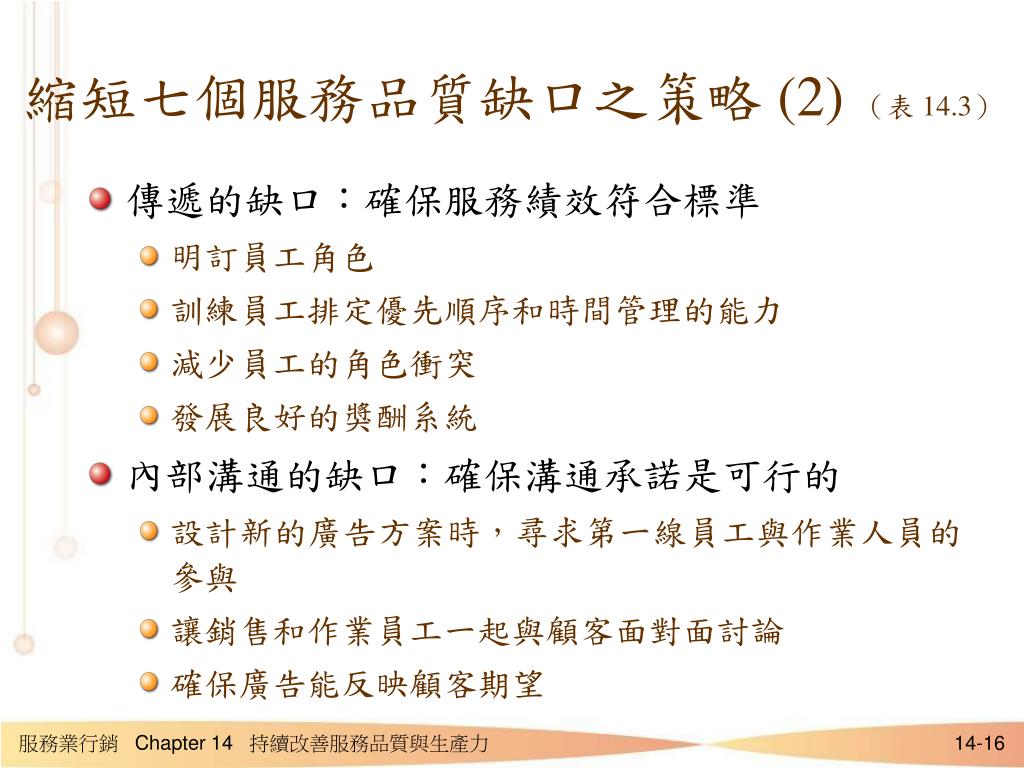 縮短七個服務品質缺口之策略 (2) （表 14.3）

傳遞的缺口：確保服務績效符合標準

明訂員工角色

訓練員工排定優先順序和時間管理的能力

減少員工的角色衝突

發展良好的獎酬系統

內部溝通的缺口：確保溝通承諾是可行的

設計新的廣告方案時，尋求第一線員工與作業人員的參與

讓銷售和作業員工一起與顧客面對面討論

確保廣告能反映顧客期望

服務業行銷 Chapter 14 持續改善服務品質與生產力

14-16